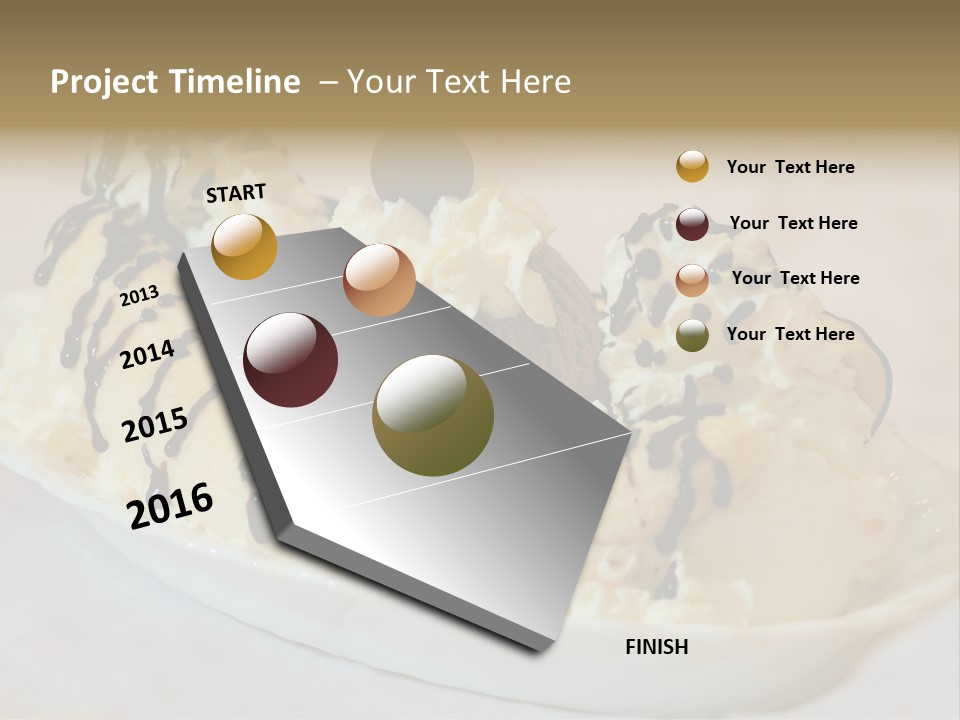 Project Timeline – Your Text Here

START

2013

2014

2015

2016

FINISH

Your Text Here

Your Text Here

Your Text Here

Your Text Here